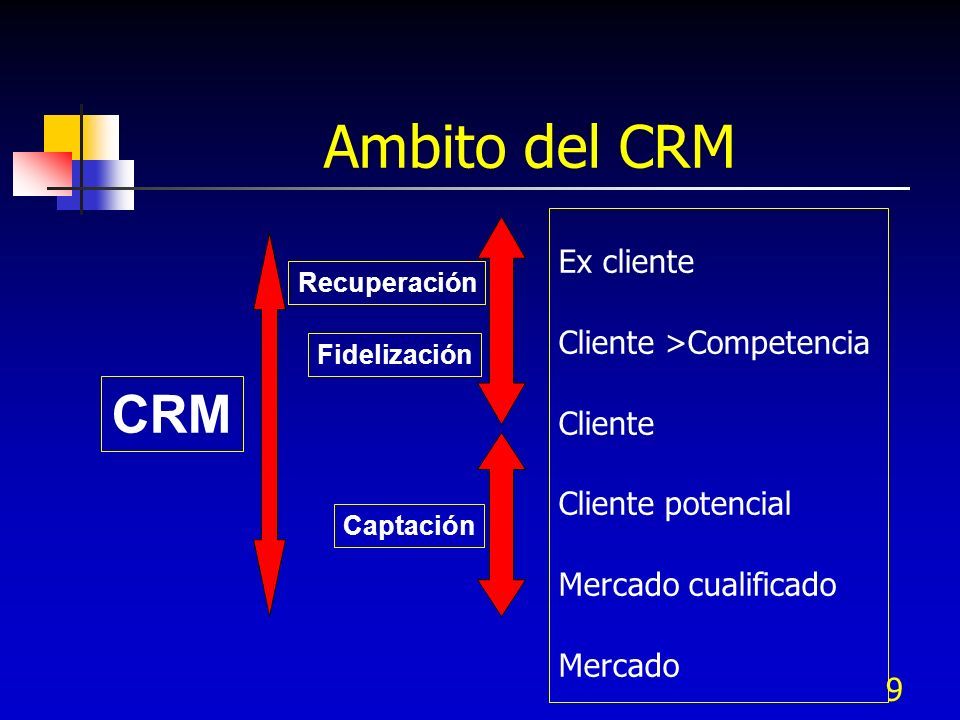 Ambito del CRM

CRM

Recuperación

Fidelización

Captación

Ex cliente

Cliente >Competencia

Cliente

Cliente potencial

Mercado cualificado

Mercado

9